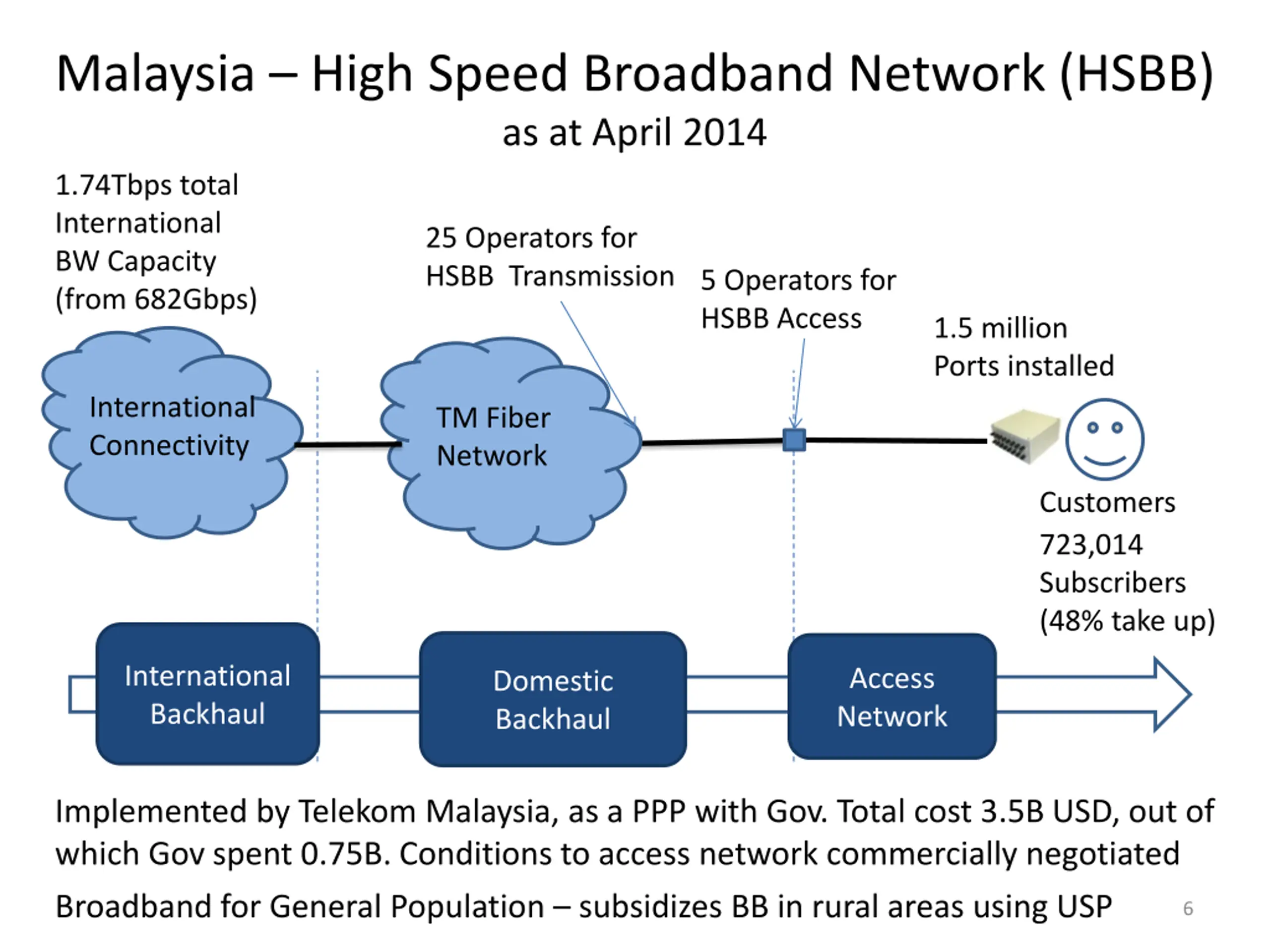 Malaysia – High Speed Broadband Network (HSBB)
as at April 2014

1.74Tbps total International BW Capacity (from 682Gbps)

25 Operators for HSBB Transmission

5 Operators for HSBB Access

1.5 million Ports installed

International Connectivity

TM Fiber Network

Customers
723,014 Subscribers (48% take up)

International Backhaul

Domestic Backhaul

Access Network

Implemented by Telekom Malaysia, as a PPP with Gov. Total cost 3.5B USD, out of which Gov spent 0.75B. Conditions to access network commercially negotiated

Broadband for General Population – subsidizes BB in rural areas using USP

6